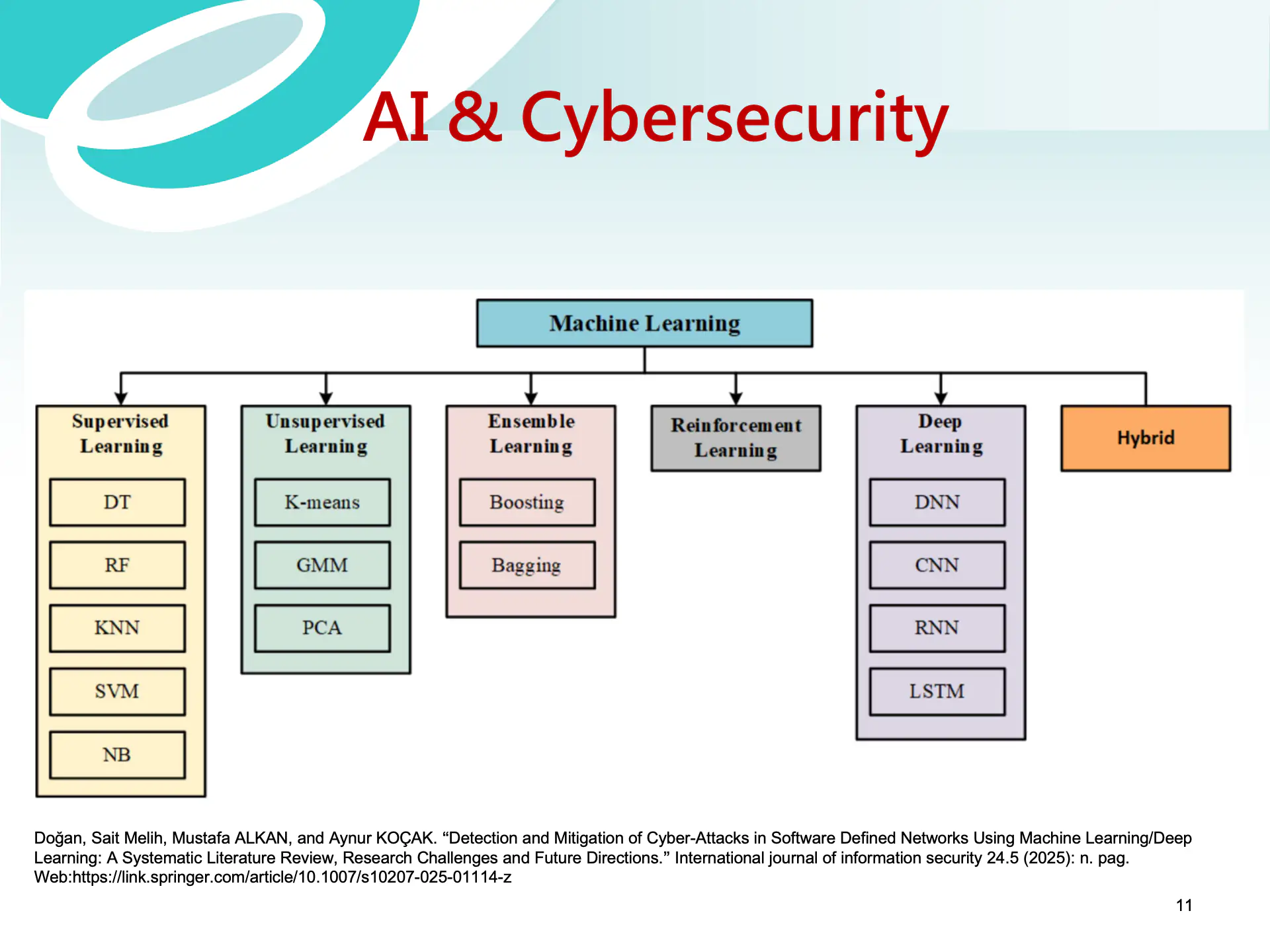 AI & Cybersecurity

Machine Learning

Supervised Learning

DT

RF

KNN

SVM

NB

Unsupervised Learning

K-means

GMM

PCA

Ensemble Learning

Boosting

Bagging

Reinforcement Learning

Deep Learning

DNN

CNN

RNN

LSTM

Hybrid

Doğan, Sait Melih, Mustafa ALKAN, and Aynur KOÇAK. “Detection and Mitigation of Cyber-Attacks in Software Defined Networks Using Machine Learning/Deep Learning: A Systematic Literature Review, Research Challenges and Future Directions.” International journal of information security 24.5 (2025): n. pag. Web:https://link.springer.com/article/10.1007/s10207-025-01114-z

11